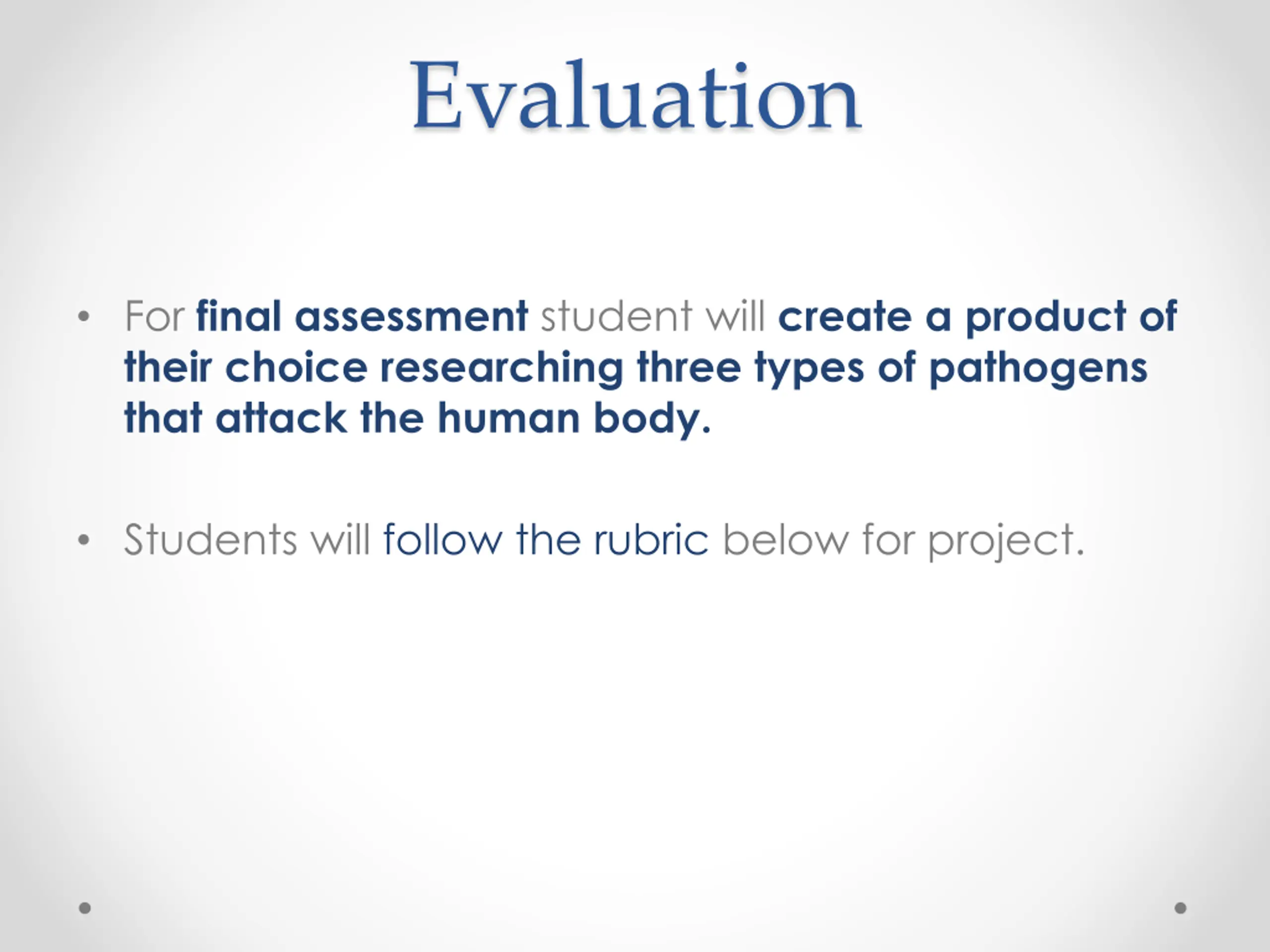 Evaluation

• For final assessment student will create a product of their choice researching three types of pathogens that attack the human body.

• Students will follow the rubric below for project.